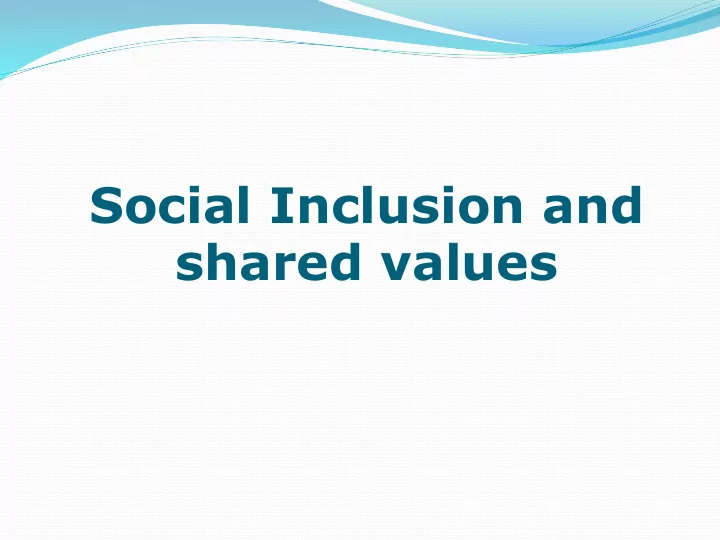 Social Inclusion and shared values